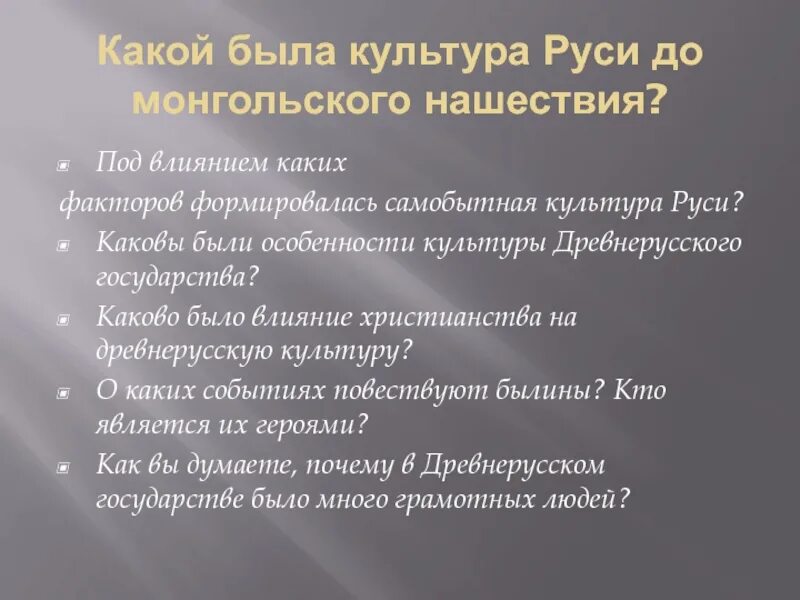 Какой была культура Руси до монгольского нашествия?

Под влиянием каких факторов формировалась самобытная культура Руси?

Каковы были особенности культуры Древнерусского государства?

Каково было влияние христианства на древнерусскую культуру?

О каких событиях повествуют былины? Кто является их героями?

Как вы думаете, почему в Древнерусском государстве было много грамотных людей?